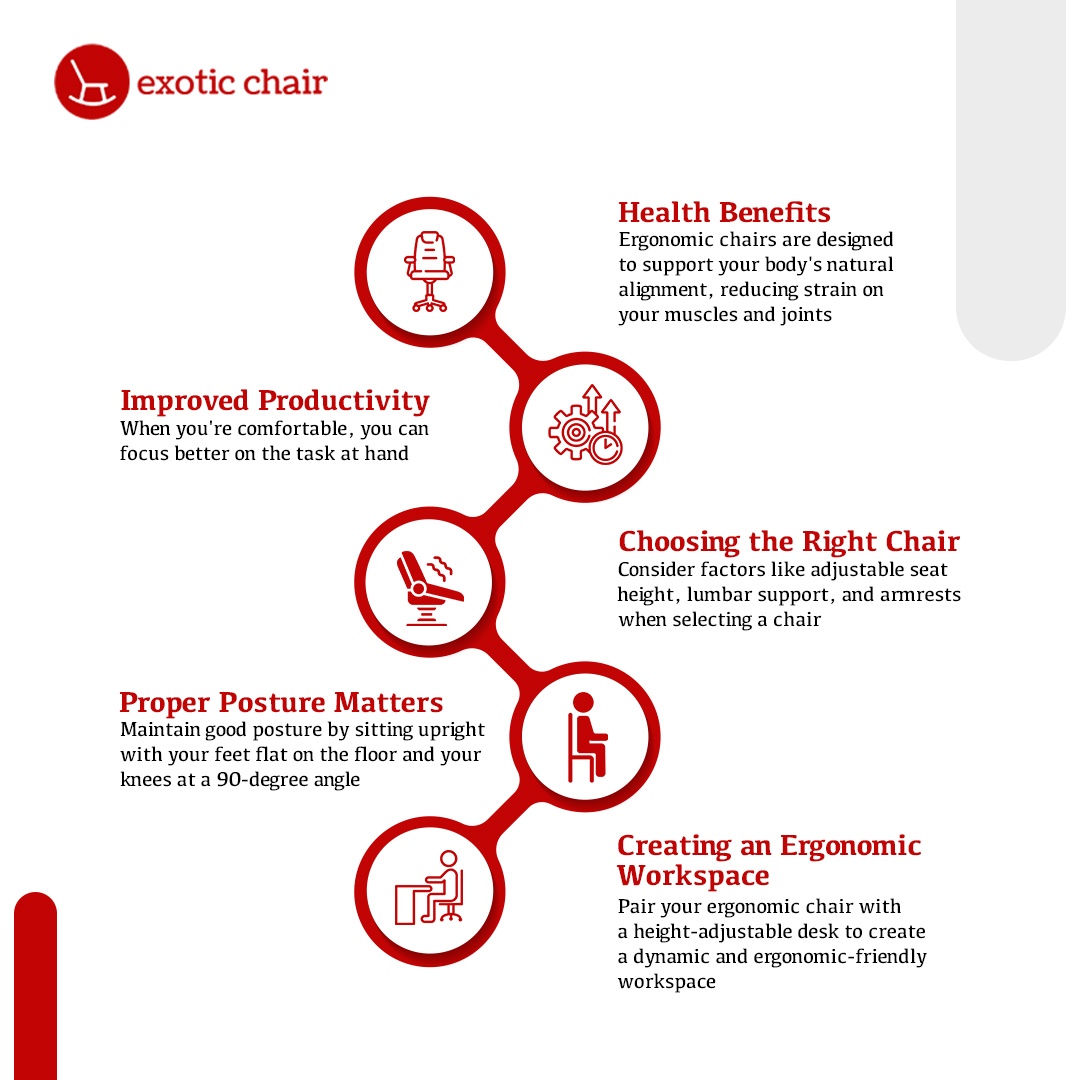 exotic chair

Health Benefits
Ergonomic chairs are designed to support your body's natural alignment, reducing strain on your muscles and joints

Improved Productivity
When you're comfortable, you can focus better on the task at hand

Choosing the Right Chair
Consider factors like adjustable seat height, lumbar support, and armrests when selecting a chair

Proper Posture Matters
Maintain good posture by sitting upright with your feet flat on the floor and your knees at a 90-degree angle

Creating an Ergonomic Workspace
Pair your ergonomic chair with a height-adjustable desk to create a dynamic and ergonomic-friendly workspace